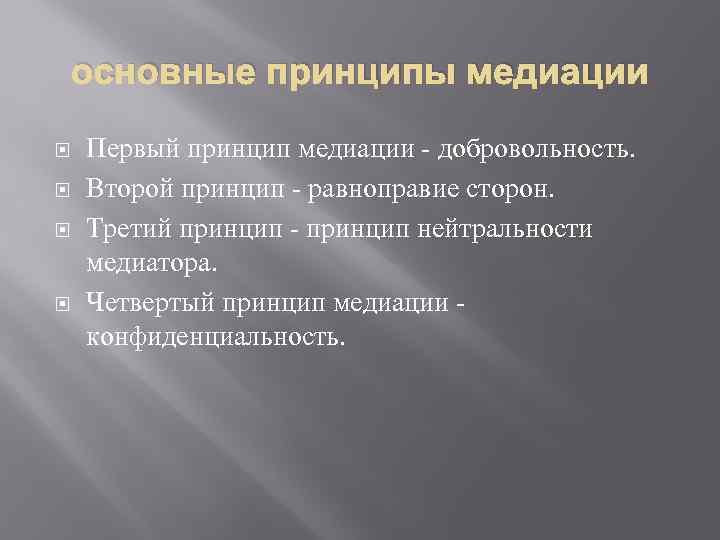 основные принципы медиации

Первый принцип медиации - добровольность.

Второй принцип - равноправие сторон.

Третий принцип - принцип нейтральности медиатора.

Четвертый принцип медиации - конфиденциальность.